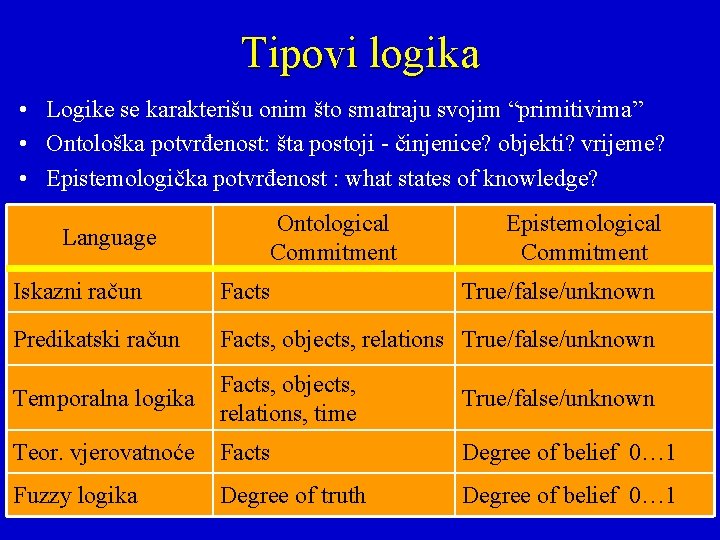 Tipovi logika

• Logike se karakterišu onim što smatraju svojim “primitivima”
• Ontološka potvrđenost: šta postoji - činjenice? objekti? vrijeme?
• Epistemologička potvrđenost : what states of knowledge?

| Language | Ontological Commitment | Epistemological Commitment |
|---|---|---|
| Iskazni račun | Facts | True/false/unknown |
| Predikatski račun | Facts, objects, relations | True/false/unknown |
| Temporalna logika | Facts, objects, relations, time | True/false/unknown |
| Teor. vjerovatnoće | Facts | Degree of belief 0…1 |
| Fuzzy logika | Degree of truth | Degree of belief 0…1 |